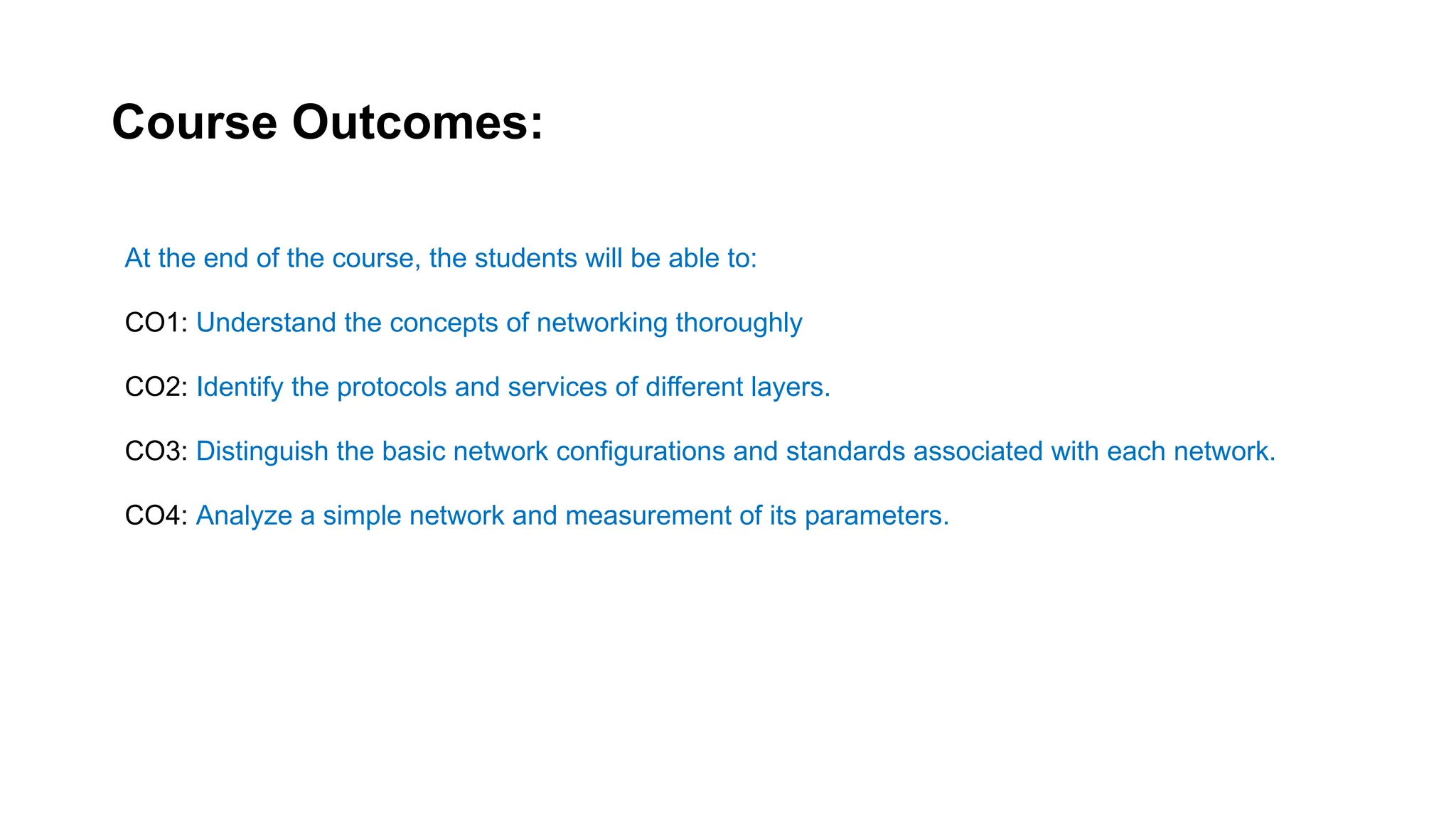 Course Outcomes:

At the end of the course, the students will be able to:

CO1: Understand the concepts of networking thoroughly

CO2: Identify the protocols and services of different layers.

CO3: Distinguish the basic network configurations and standards associated with each network.

CO4: Analyze a simple network and measurement of its parameters.